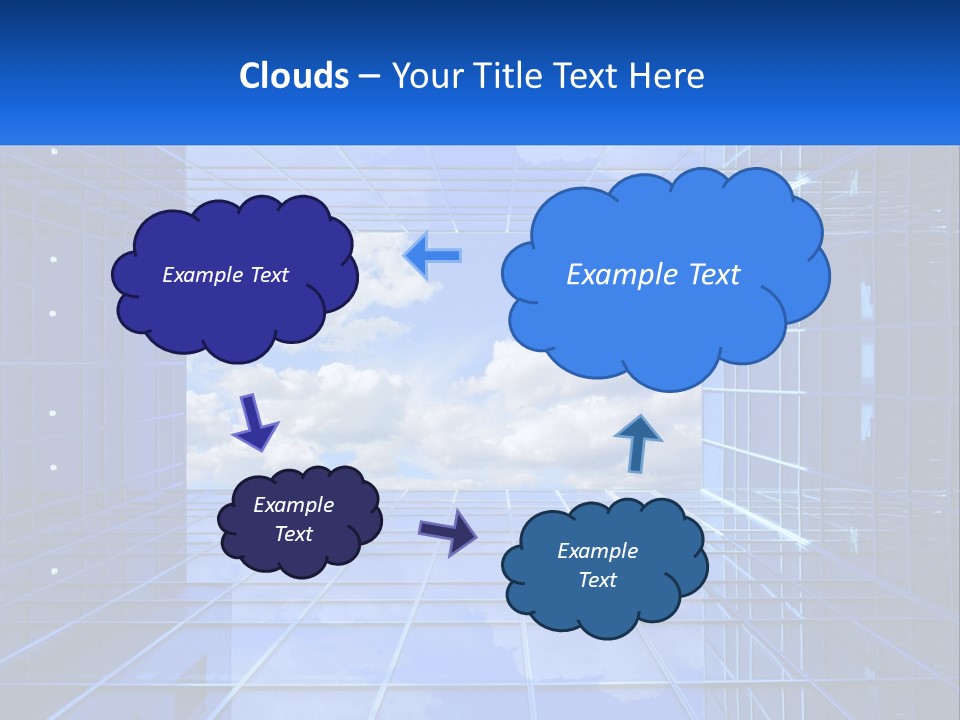 Clouds – Your Title Text Here

Example Text

Example Text

Example Text

Example Text